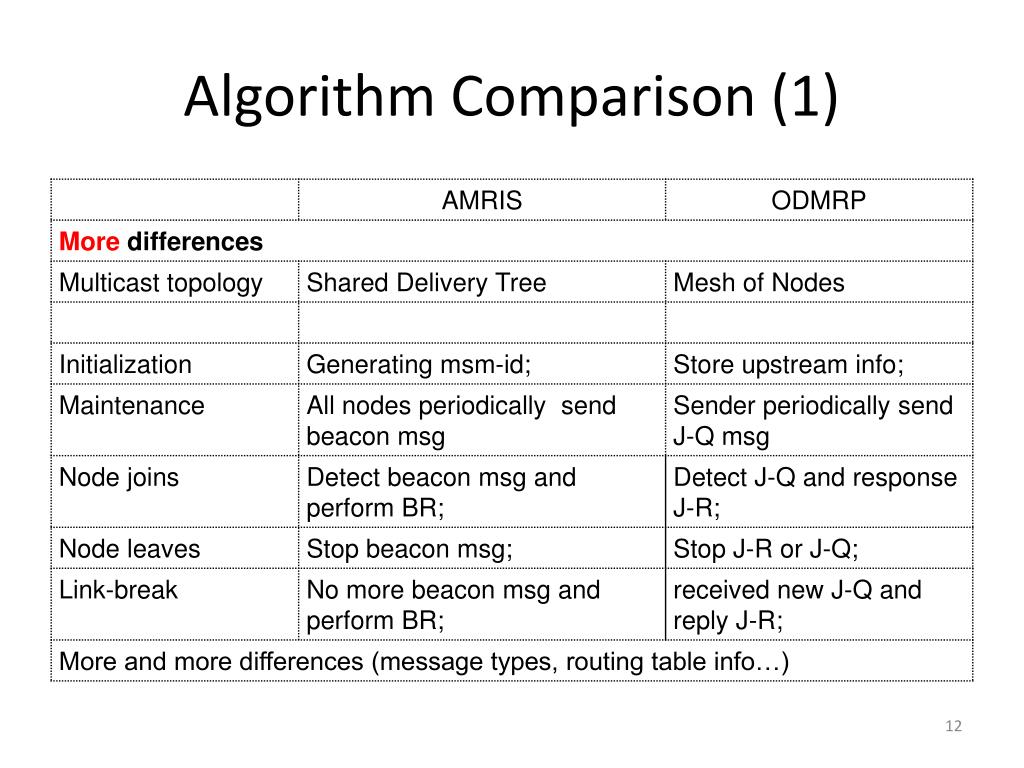 Algorithm Comparison (1)

| | AMRIS | ODMRP |
|---|---|---|
| More differences | | |
| Multicast topology | Shared Delivery Tree | Mesh of Nodes |
| | | |
| Initialization | Generating msm-id; | Store upstream info; |
| Maintenance | All nodes periodically send beacon msg | Sender periodically send J-Q msg |
| Node joins | Detect beacon msg and perform BR; | Detect J-Q and response J-R; |
| Node leaves | Stop beacon msg; | Stop J-R or J-Q; |
| Link-break | No more beacon msg and perform BR; | received new J-Q and reply J-R; |
| More and more differences (message types, routing table info…) | | |

12